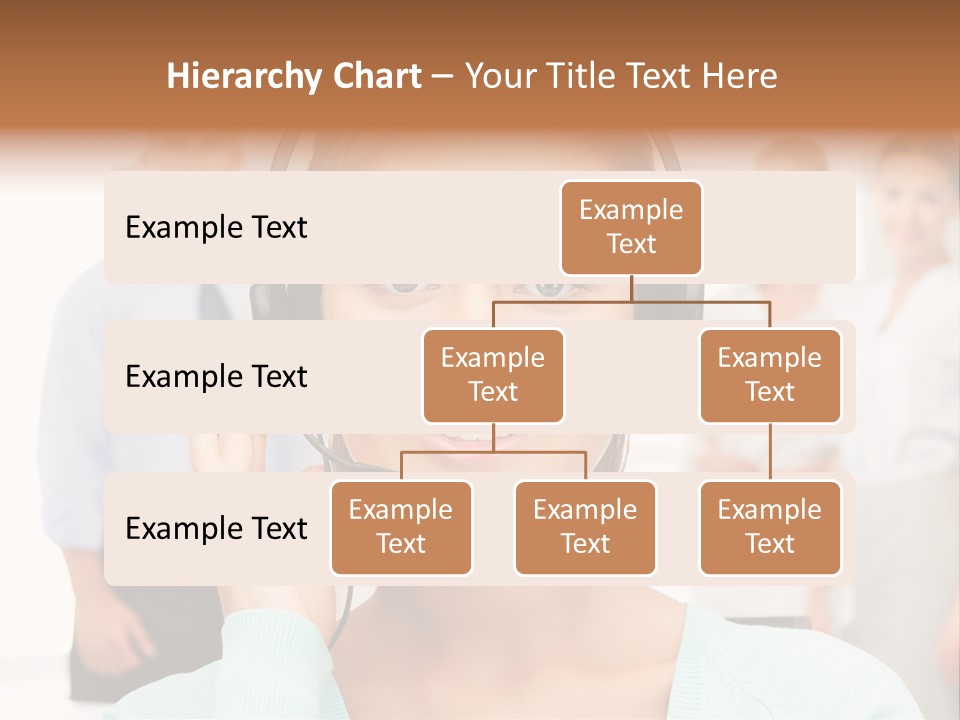 Hierarchy Chart – Your Title Text Here

Example Text

Example Text

Example Text

Example Text

Example Text

Example Text

Example Text

Example Text

Example Text